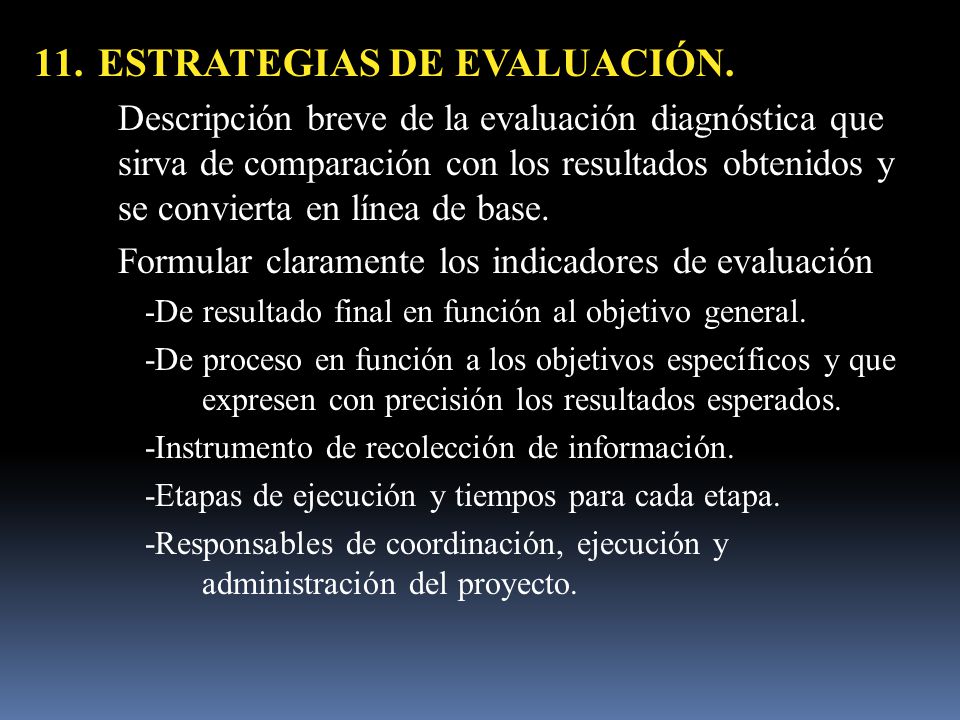 11. ESTRATEGIAS DE EVALUACIÓN.

Descripción breve de la evaluación diagnóstica que sirva de comparación con los resultados obtenidos y se convierta en línea de base.

Formular claramente los indicadores de evaluación

-De resultado final en función al objetivo general.

-De proceso en función a los objetivos específicos y que expresen con precisión los resultados esperados.

-Instrumento de recolección de información.

-Etapas de ejecución y tiempos para cada etapa.

-Responsables de coordinación, ejecución y administración del proyecto.